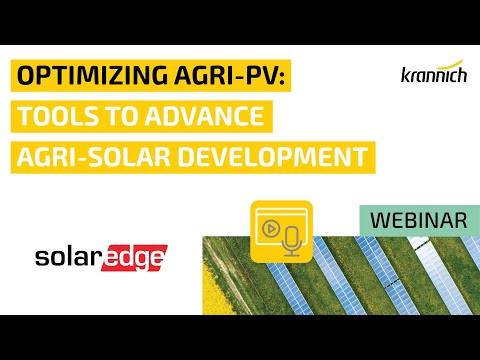 OPTIMIZING AGRI-PV:
TOOLS TO ADVANCE
AGRI-SOLAR DEVELOPMENT

krannich

WEBINAR

solaredge